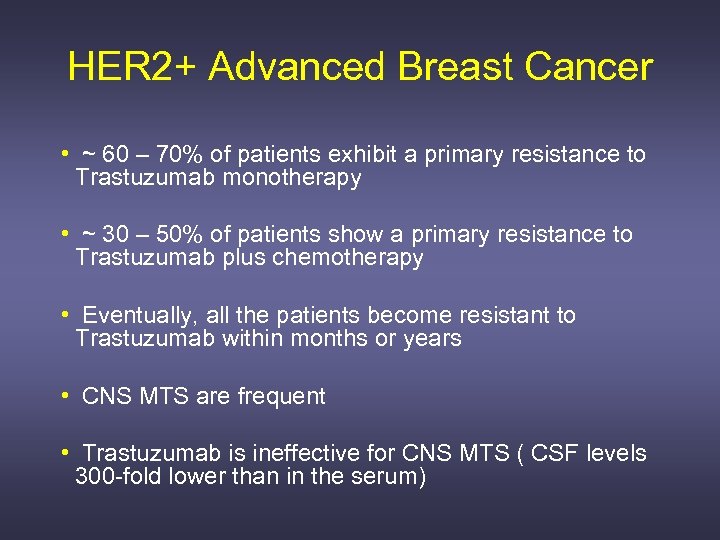 HER2+ Advanced Breast Cancer

• ~ 60 – 70% of patients exhibit a primary resistance to Trastuzumab monotherapy

• ~ 30 – 50% of patients show a primary resistance to Trastuzumab plus chemotherapy

• Eventually, all the patients become resistant to Trastuzumab within months or years

• CNS MTS are frequent

• Trastuzumab is ineffective for CNS MTS ( CSF levels 300-fold lower than in the serum)